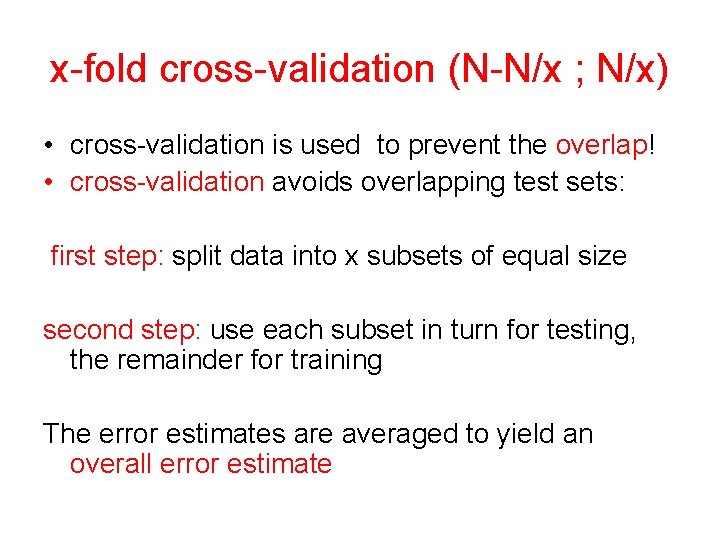 x-fold cross-validation (N-N/x ; N/x)

• cross-validation is used to prevent the overlap!
• cross-validation avoids overlapping test sets:

first step: split data into x subsets of equal size

second step: use each subset in turn for testing, the remainder for training

The error estimates are averaged to yield an overall error estimate